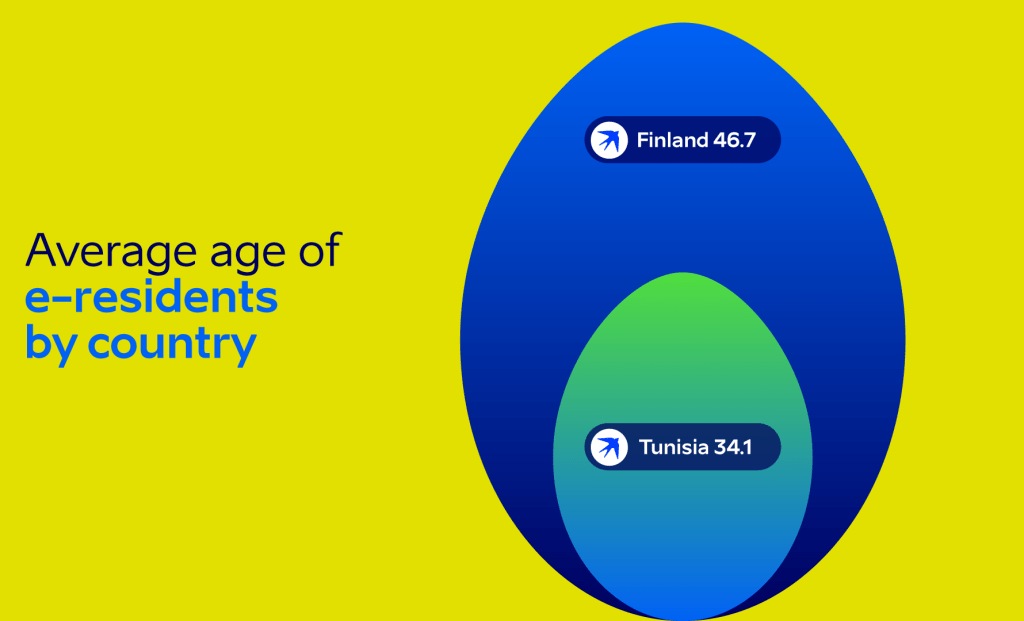 Average age of e-residents by country

Finland 46.7

Tunisia 34.1